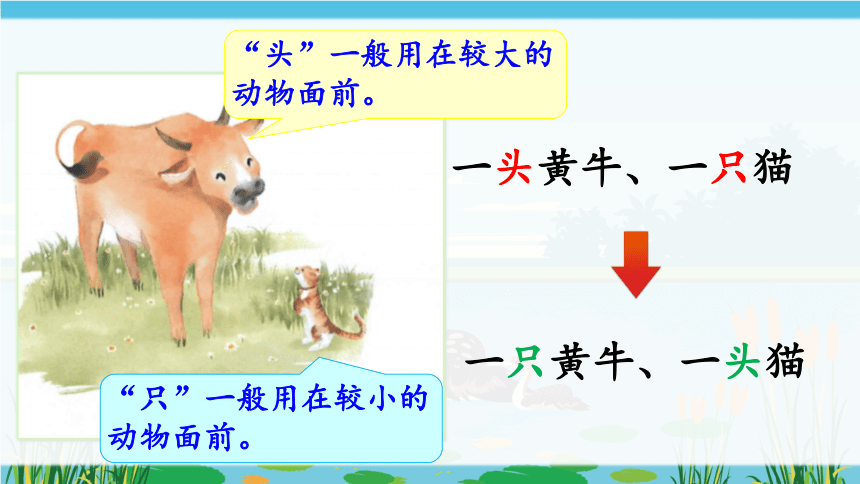 “头”一般用在较大的动物面前。

一头黄牛、一只猫

一只黄牛、一头猫

“只”一般用在较小的动物面前。